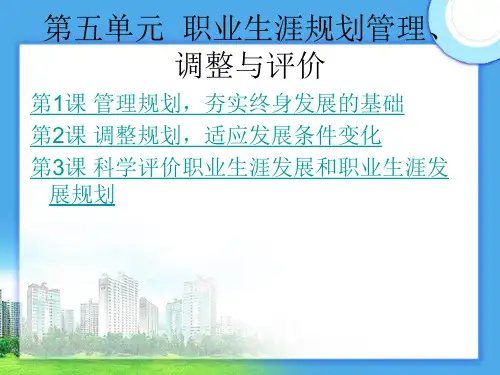 第五单元 职业生涯规划管理、调整与评价

第1课 管理规划，夯实终身发展的基础

第2课 调整规划，适应发展条件变化

第3课 科学评价职业生涯发展和职业生涯发展规划